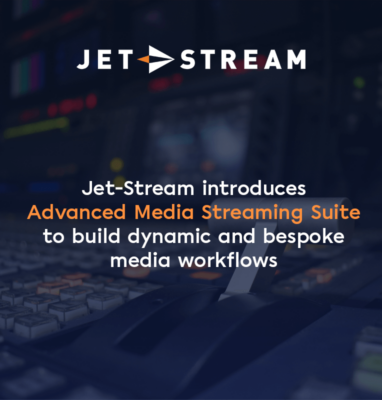 JET STREAM

Jet-Stream introduces Advanced Media Streaming Suite to build dynamic and bespoke media workflows